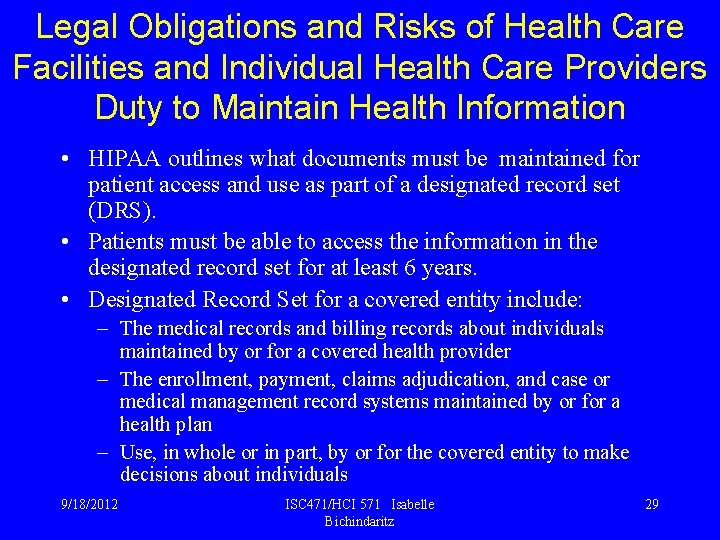 Legal Obligations and Risks of Health Care Facilities and Individual Health Care Providers Duty to Maintain Health Information

• HIPAA outlines what documents must be maintained for patient access and use as part of a designated record set (DRS).
• Patients must be able to access the information in the designated record set for at least 6 years.
• Designated Record Set for a covered entity include:
– The medical records and billing records about individuals maintained by or for a covered health provider
– The enrollment, payment, claims adjudication, and case or medical management record systems maintained by or for a health plan
– Use, in whole or in part, by or for the covered entity to make decisions about individuals

9/18/2012

ISC471/HCI 571 Isabelle Bichindaritz

29